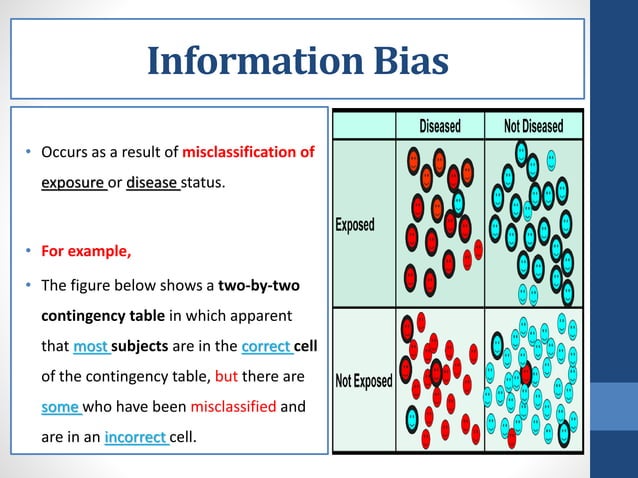 Information Bias

• Occurs as a result of misclassification of exposure or disease status.

• For example,

• The figure below shows a two-by-two contingency table in which apparent that most subjects are in the correct cell of the contingency table, but there are some who have been misclassified and are in an incorrect cell.

| | Diseased | Not Diseased |
|---|---|---|
| Exposed | | |
| Not Exposed | | |